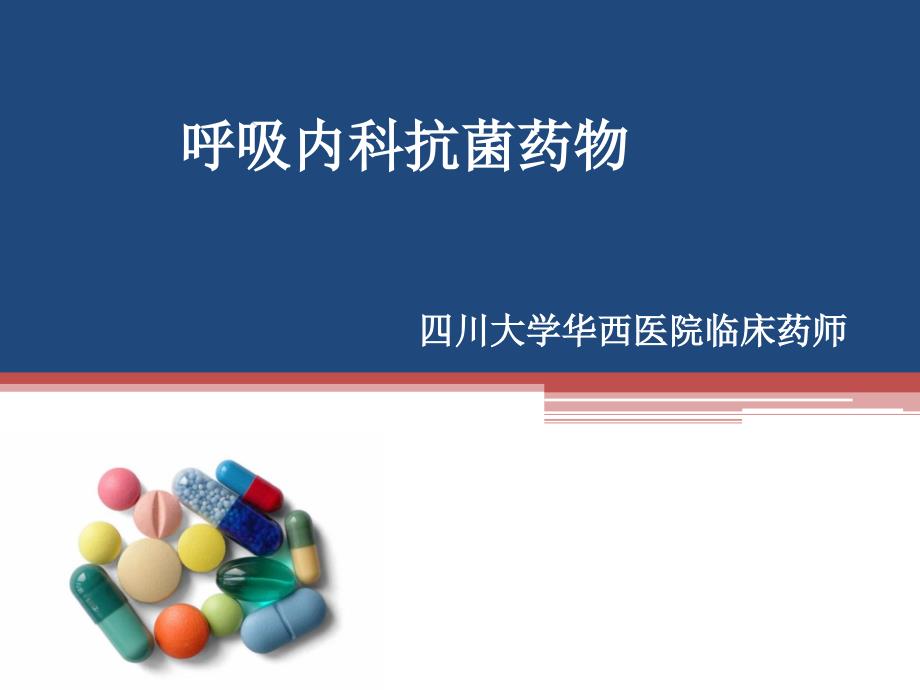 呼吸内科抗菌药物

四川大学华西医院临床药师